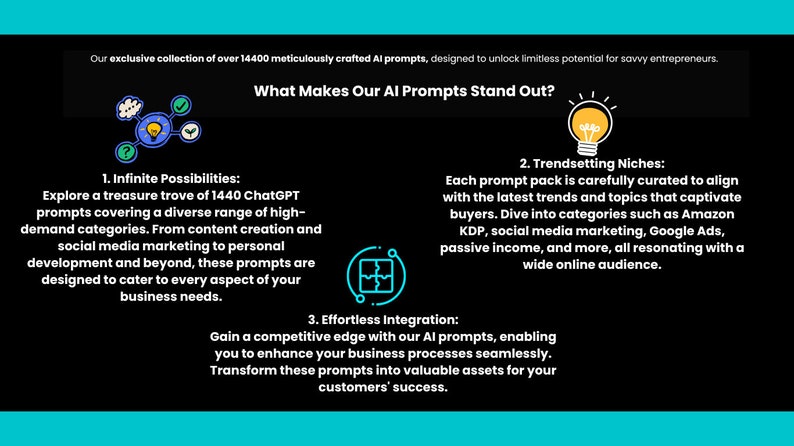 Our exclusive collection of over 14400 meticulously crafted AI prompts, designed to unlock limitless potential for savvy entrepreneurs.

What Makes Our AI Prompts Stand Out?

1. Infinite Possibilities:
Explore a treasure trove of 1440 ChatGPT prompts covering a diverse range of high-demand categories. From content creation and social media marketing to personal development and beyond, these prompts are designed to cater to every aspect of your business needs.

2. Trendsetting Niches:
Each prompt pack is carefully curated to align with the latest trends and topics that captivate buyers. Dive into categories such as Amazon KDP, social media marketing, Google Ads, passive income, and more, all resonating with a wide online audience.

3. Effortless Integration:
Gain a competitive edge with our AI prompts, enabling you to enhance your business processes seamlessly. Transform these prompts into valuable assets for your customers' success.